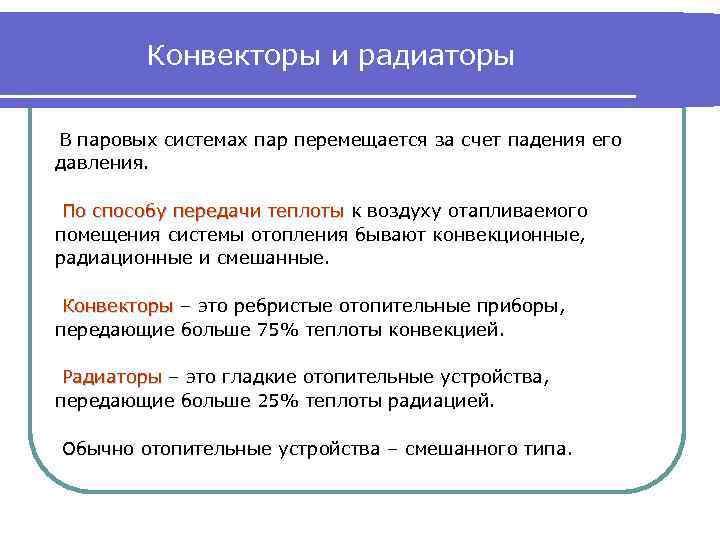 Конвекторы и радиаторы

В паровых системах пар перемещается за счет падения его давления.

По способу передачи теплоты к воздуху отапливаемого помещения системы отопления бывают конвекционные, радиационные и смешанные.

Конвекторы – это ребристые отопительные приборы, передающие больше 75% теплоты конвекцией.

Радиаторы – это гладкие отопительные устройства, передающие больше 25% теплоты радиацией.

Обычно отопительные устройства – смешанного типа.